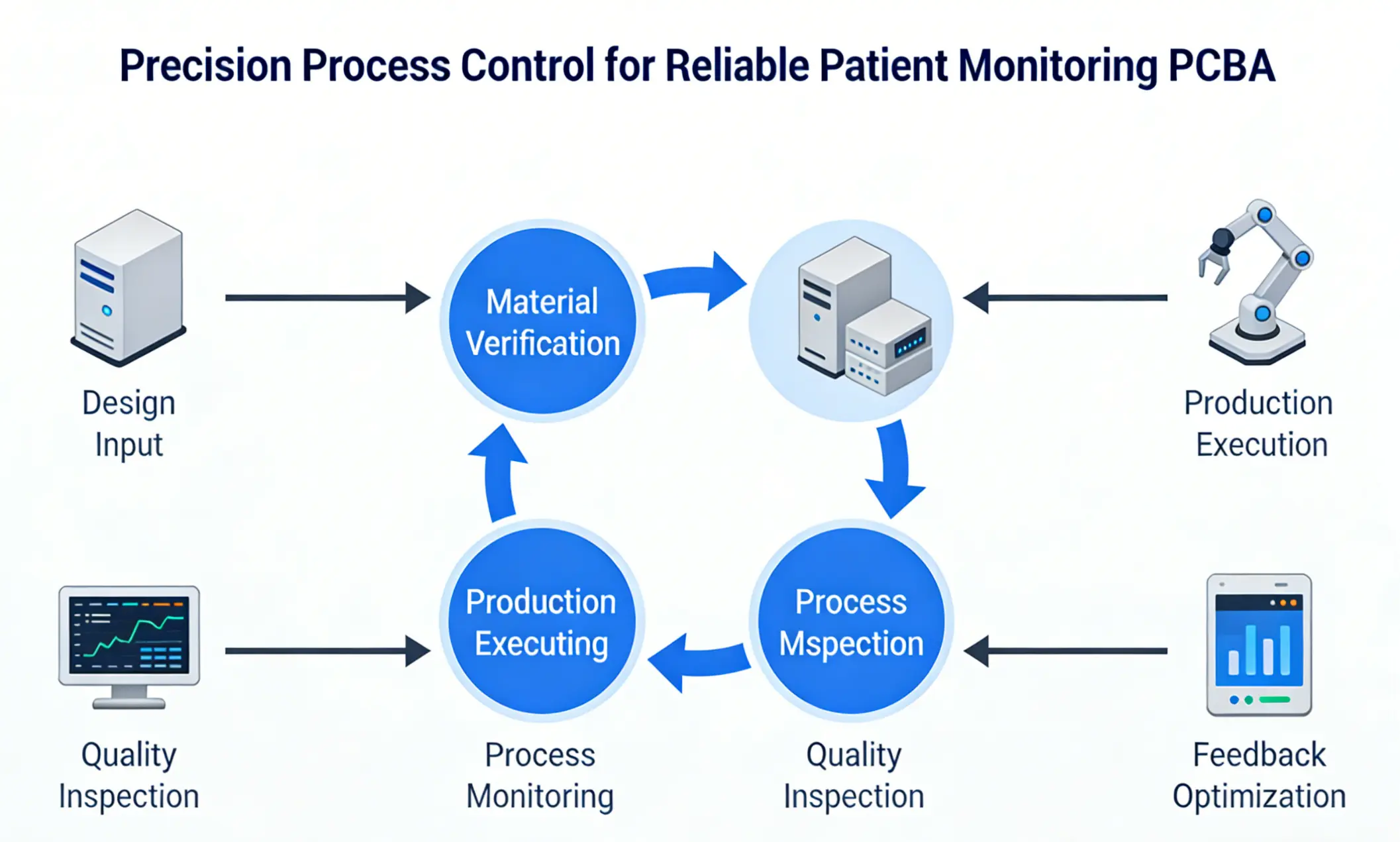 Precision Process Control for Reliable Patient Monitoring PCBA

Design Input

Material Verification

Production Execution

Quality Inspection

Production Executing

Process Mspection

Feedback Optimization

Process Monitoring

Quality Inspection